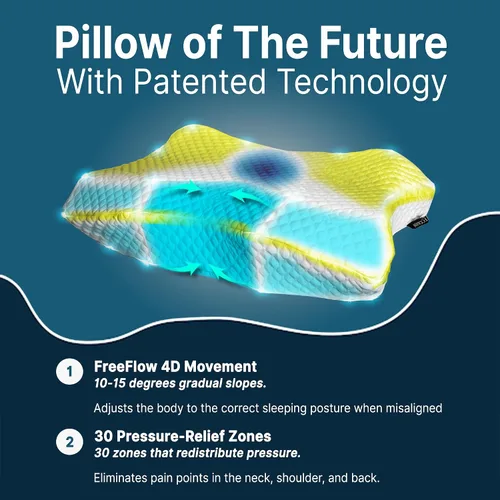 Pillow of The Future
With Patented Technology

1 FreeFlow 4D Movement
10-15 degrees gradual slopes.

Adjusts the body to the correct sleeping posture when misaligned

2 30 Pressure-Relief Zones
30 zones that redistribute pressure.

Eliminates pain points in the neck, shoulder, and back.